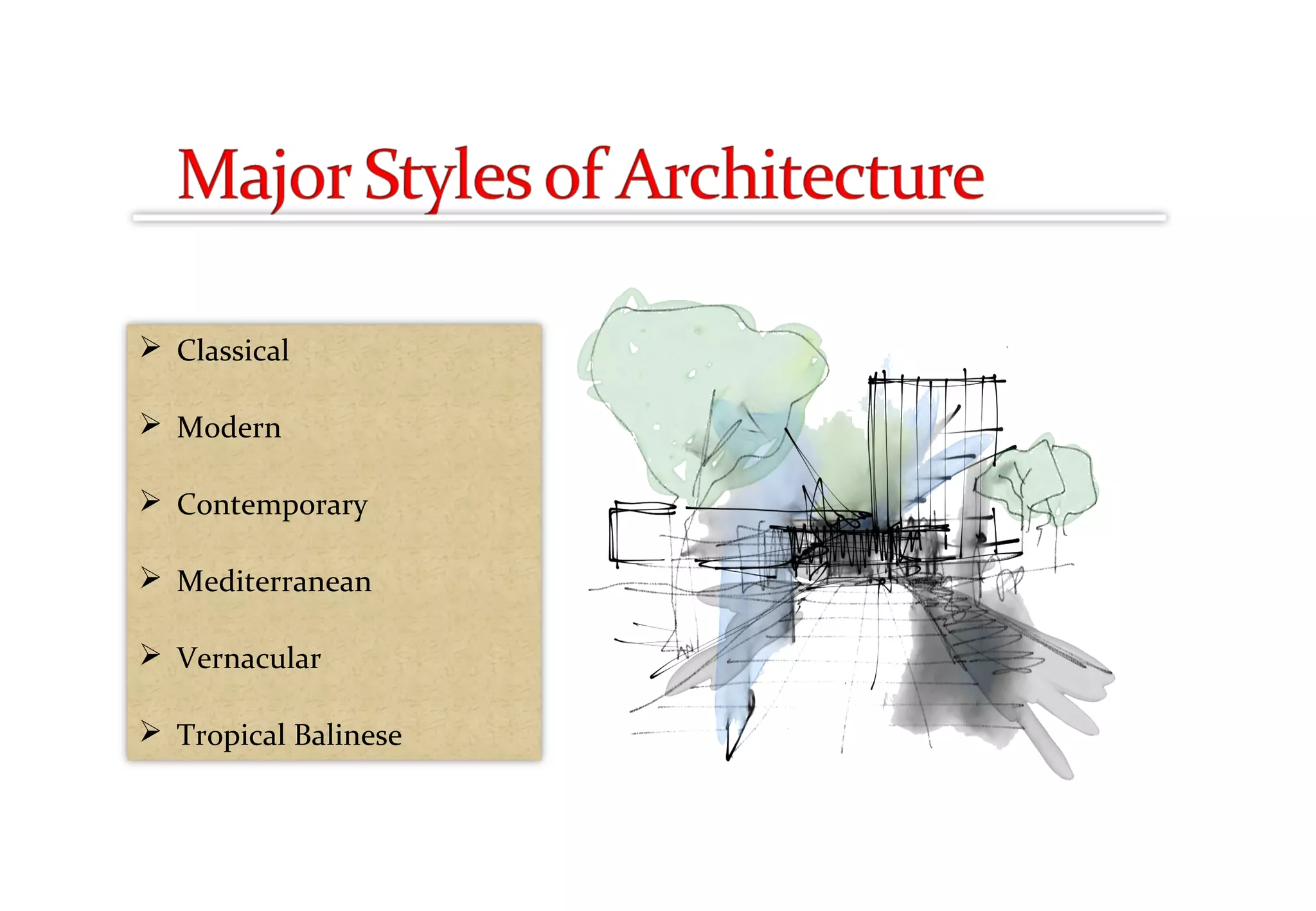 Major Styles of Architecture

➢ Classical

➢ Modern

➢ Contemporary

➢ Mediterranean

➢ Vernacular

➢ Tropical Balinese